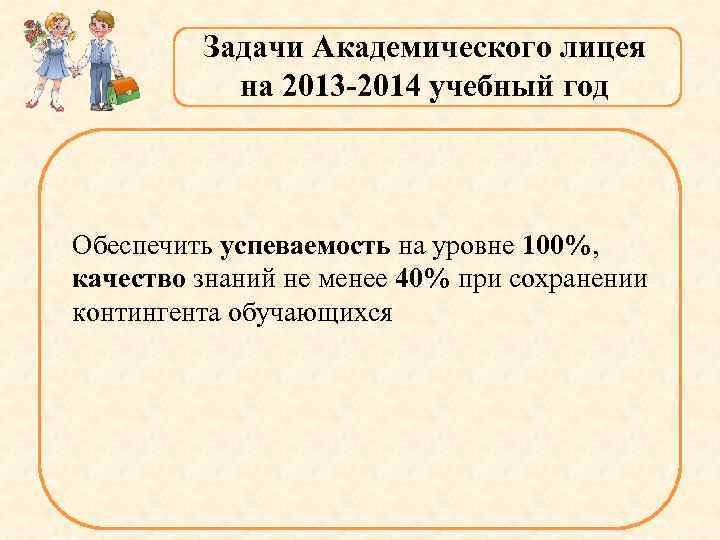 Задачи Академического лицея на 2013-2014 учебный год

Обеспечить успеваемость на уровне 100%, качество знаний не менее 40% при сохранении контингента обучающихся